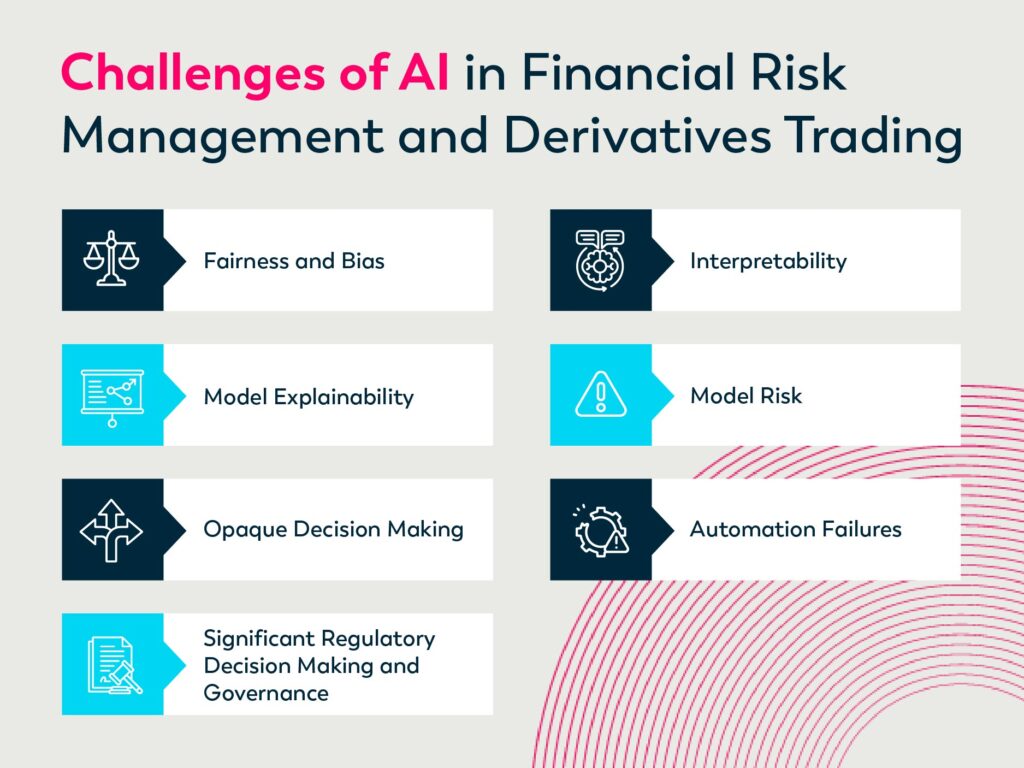 Challenges of AI in Financial Risk Management and Derivatives Trading

Fairness and Bias

Model Explainability

Opaque Decision Making

Significant Regulatory Decision Making and Governance

Interpretability

Model Risk

Automation Failures